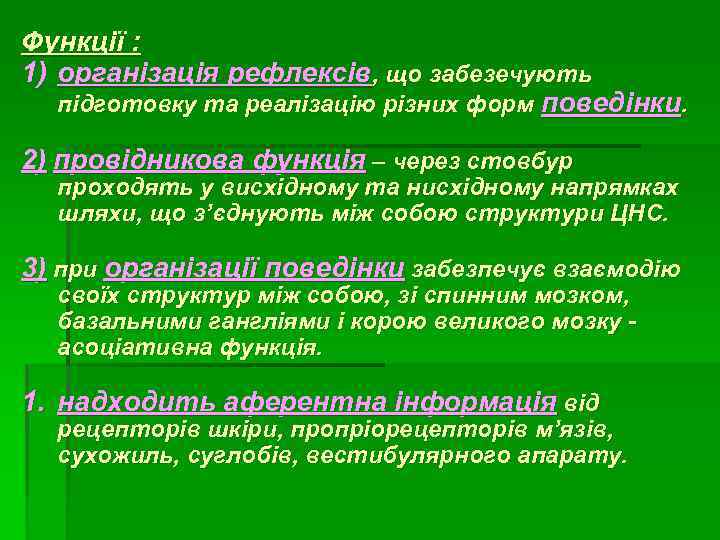 Функції :
1) організація рефлексів, що забезечують підготовку та реалізацію різних форм поведінки.

2) провідникова функція – через стовбур проходять у висхідному та нисхідному напрямках шляхи, що з'єднують між собою структури ЦНС.

3) при організації поведінки забезпечує взаємодію своїх структур між собою, зі спинним мозком, базальними гангліями і корою великого мозку - асоціативна функція.

1. надходить аферентна інформація від рецепторів шкіри, пропріорецепторів м'язів, сухожиль, суглобів, вестибулярного апарату.